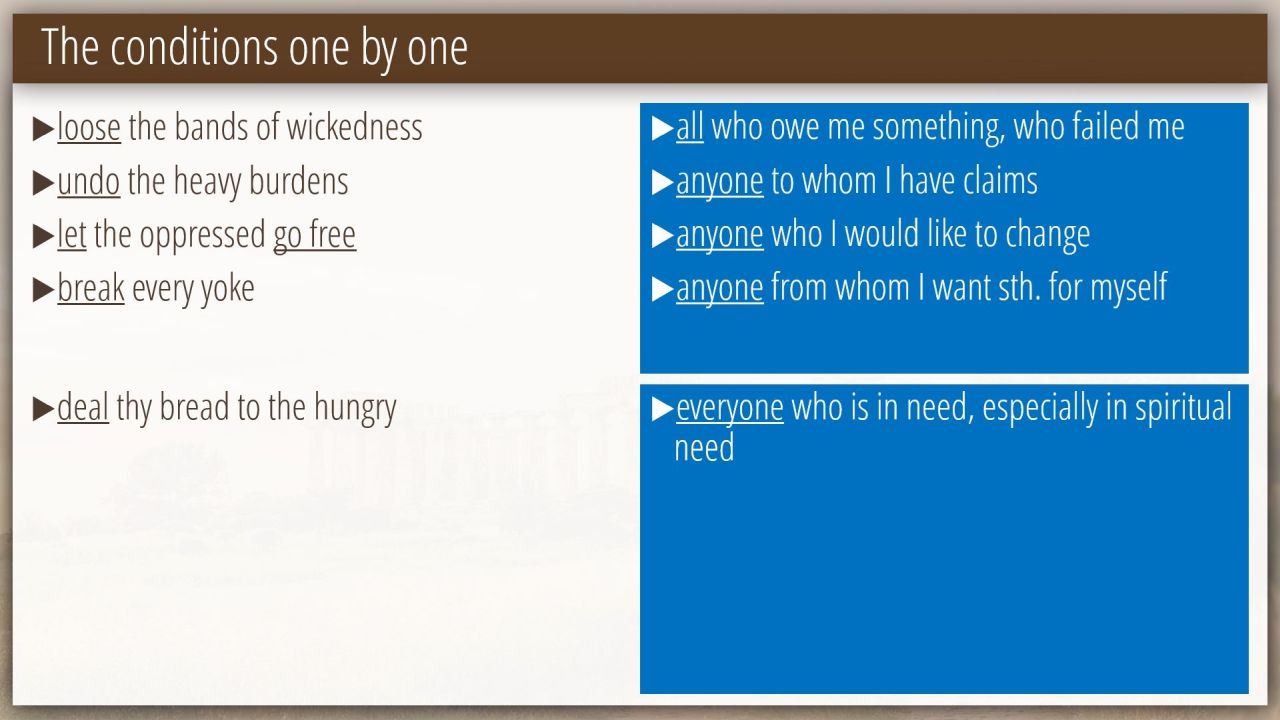 The conditions one by one

▶loose the bands of wickedness
▶undo the heavy burdens
▶let the oppressed go free
▶break every yoke

▶deal thy bread to the hungry

▶all who owe me something, who failed me
▶anyone to whom I have claims
▶anyone who I would like to change
▶anyone from whom I want sth. for myself

▶everyone who is in need, especially in spiritual need